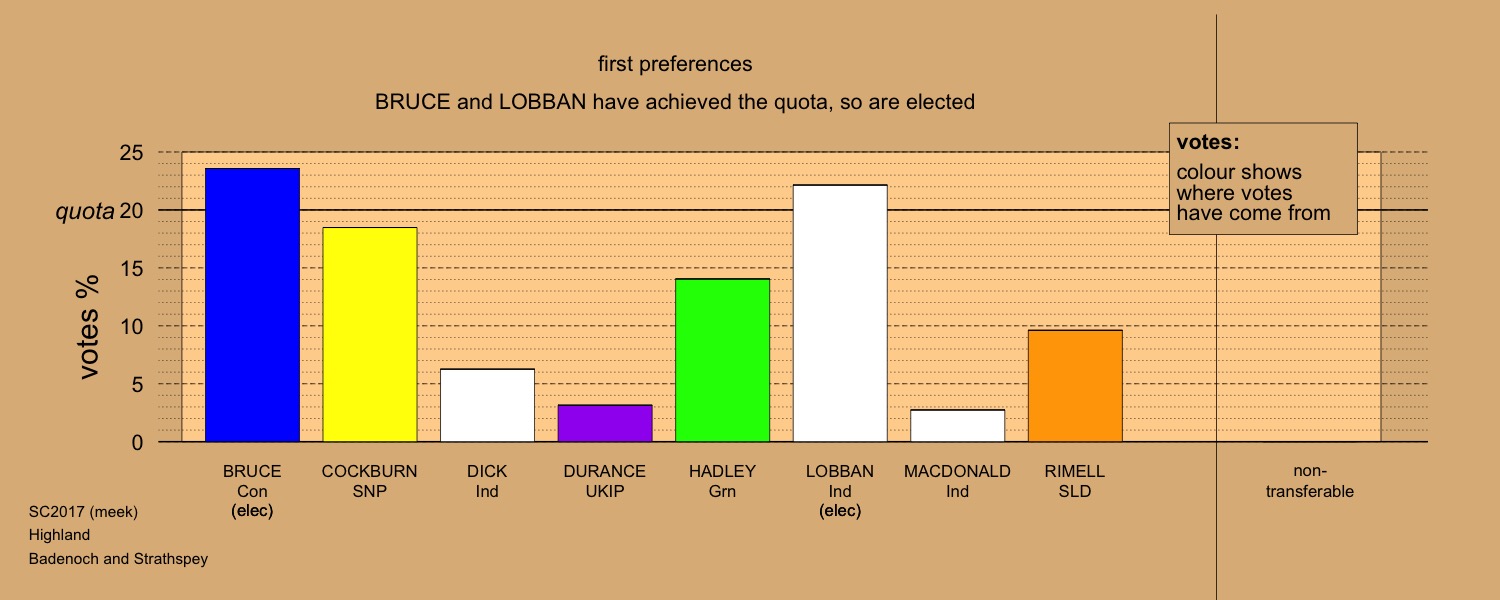 first preferences

BRUCE and LOBBAN have achieved the quota, so are elected

votes:
colour shows where votes have come from

votes %

25
quota 20
15
10
5
0

BRUCE
Con
(elec)

COCKBURN
SNP

DICK
Ind

DURANCE
UKIP

HADLEY
Grn

LOBBAN
Ind
(elec)

MACDONALD
Ind

RIMELL
SLD

non-transferable

SC2017 (meek)
Highland
Badenoch and Strathspey